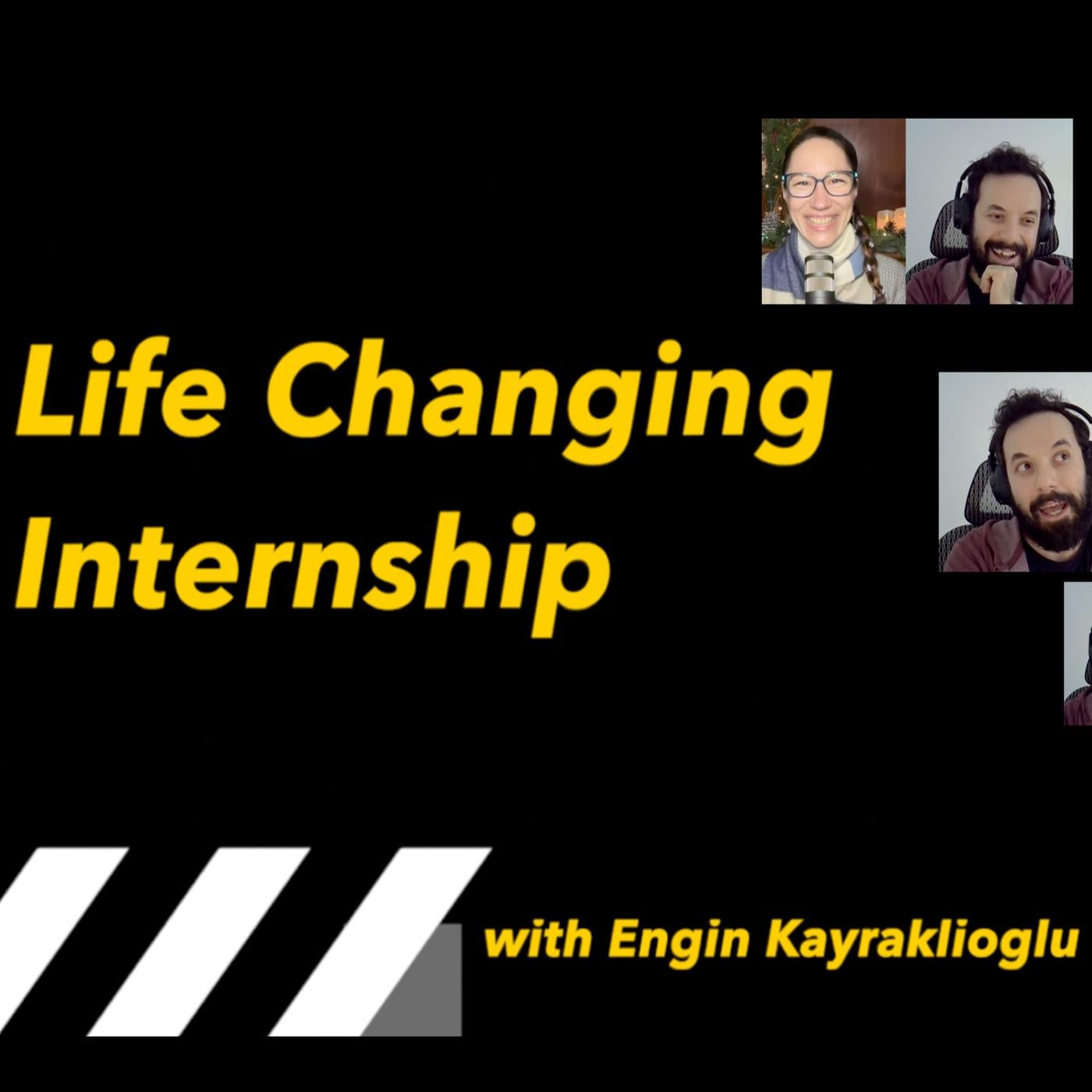 Life Changing Internship

with Engin Kayraklioglu